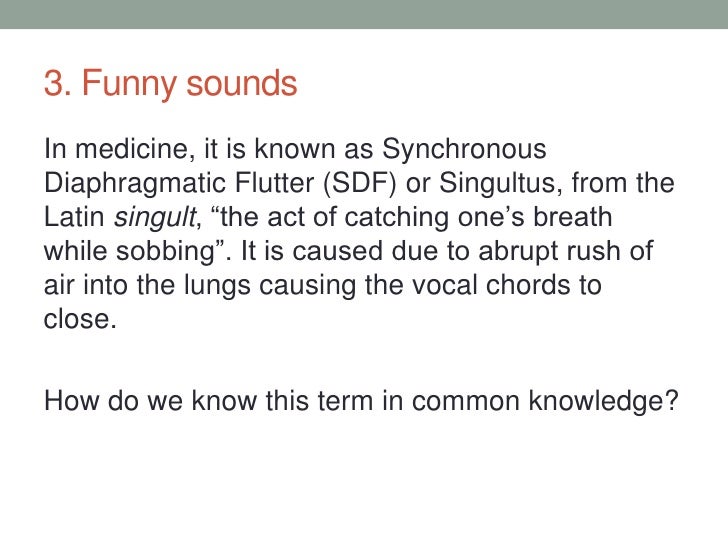 3. Funny sounds

In medicine, it is known as Synchronous Diaphragmatic Flutter (SDF) or Singultus, from the Latin singult, “the act of catching one’s breath while sobbing”. It is caused due to abrupt rush of air into the lungs causing the vocal chords to close.

How do we know this term in common knowledge?